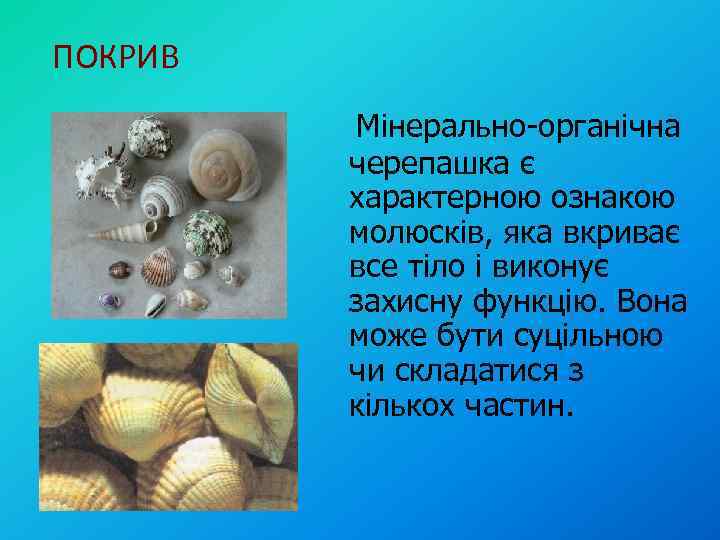 ПОКРИВ

Мінерально-органічна черепашка є характерною ознакою молюсків, яка вкриває все тіло і виконує захисну функцію. Вона може бути суцільною чи складатися з кількох частин.